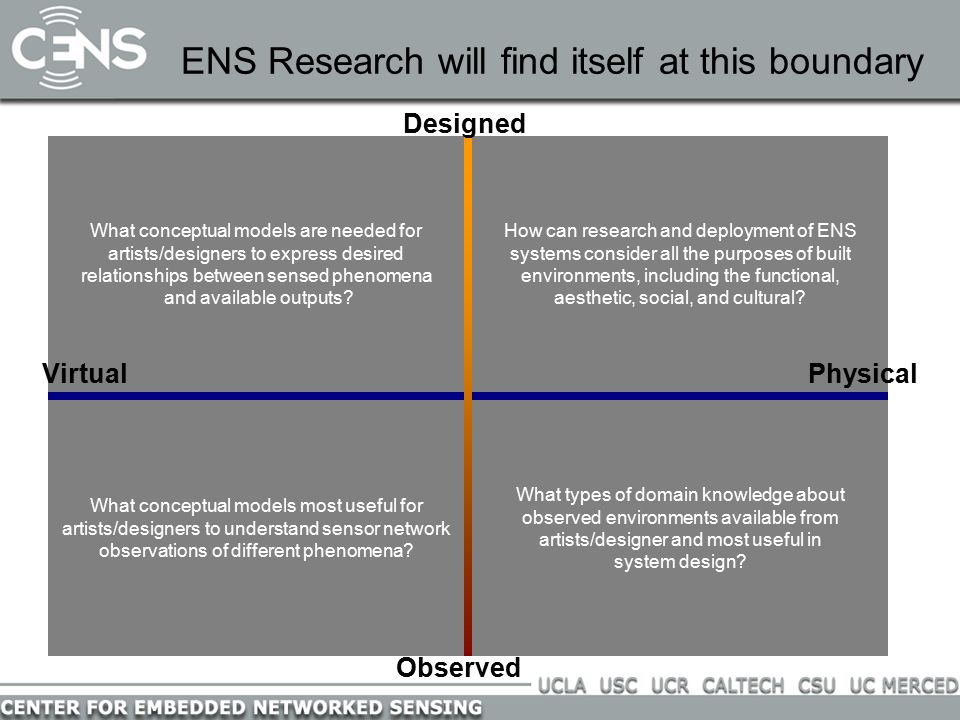 CENS

ENS Research will find itself at this boundary

Designed

What conceptual models are needed for artists/designers to express desired relationships between sensed phenomena and available outputs?

How can research and deployment of ENS systems consider all the purposes of built environments, including the functional, aesthetic, social, and cultural?

Virtual

Physical

What conceptual models most useful for artists/designers to understand sensor network observations of different phenomena?

What types of domain knowledge about observed environments available from artists/designer and most useful in system design?

Observed

UCLA USC UCR CALTECH CSU UC MERCED

CENTER FOR EMBEDDED NETWORKED SENSING